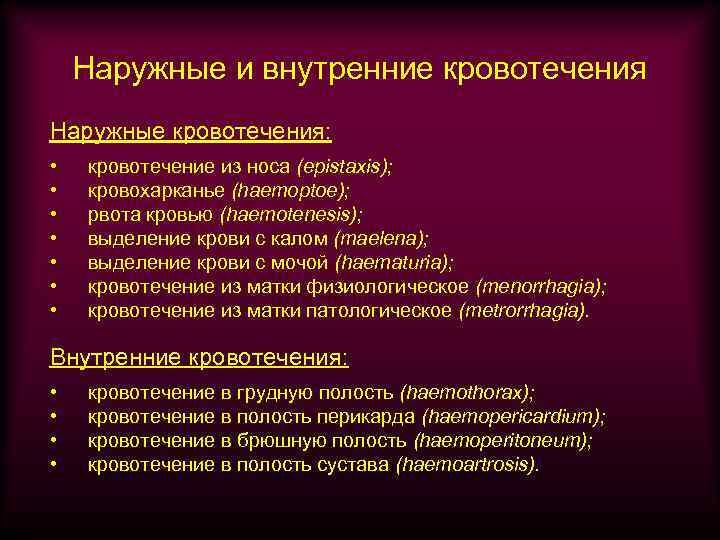 Наружные и внутренние кровотечения

Наружные кровотечения:

• кровотечение из носа (epistaxis);
• кровохарканье (haemoptoe);
• рвота кровью (haemotenesis);
• выделение крови с калом (maelena);
• выделение крови с мочой (haematuria);
• кровотечение из матки физиологическое (menorrhagia);
• кровотечение из матки патологическое (metrorrhagia).

Внутренние кровотечения:

• кровотечение в грудную полость (haemothorax);
• кровотечение в полость перикарда (haemopericardium);
• кровотечение в брюшную полость (haemoperitoneum);
• кровотечение в полость сустава (haemoartrosis).